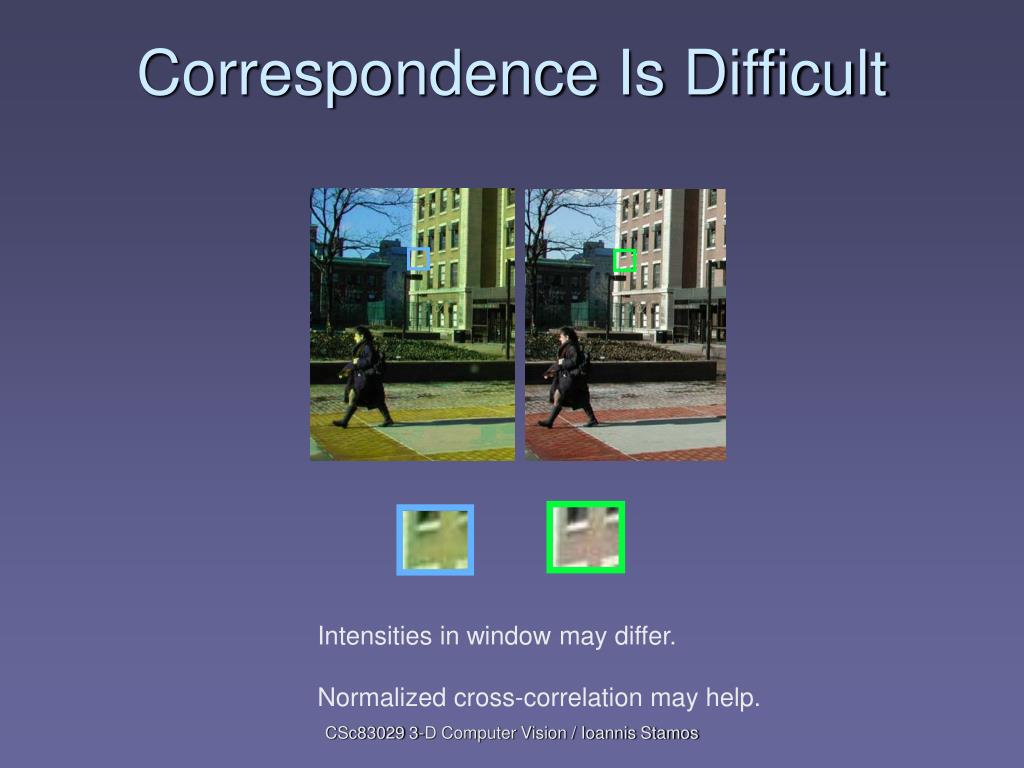 Correspondence Is Difficult

Intensities in window may differ.

Normalized cross-correlation may help.

CSc83029 3-D Computer Vision / Ioannis Stamos